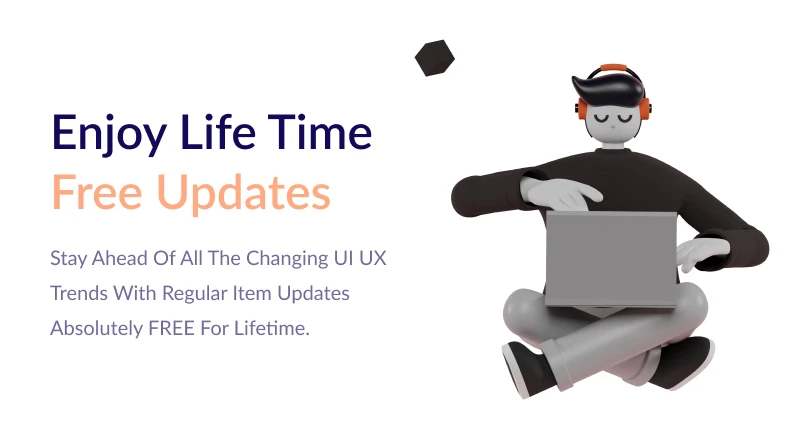 Enjoy Life Time
Free Updates

Stay Ahead Of All The Changing UI UX Trends With Regular Item Updates Absolutely FREE For Lifetime.